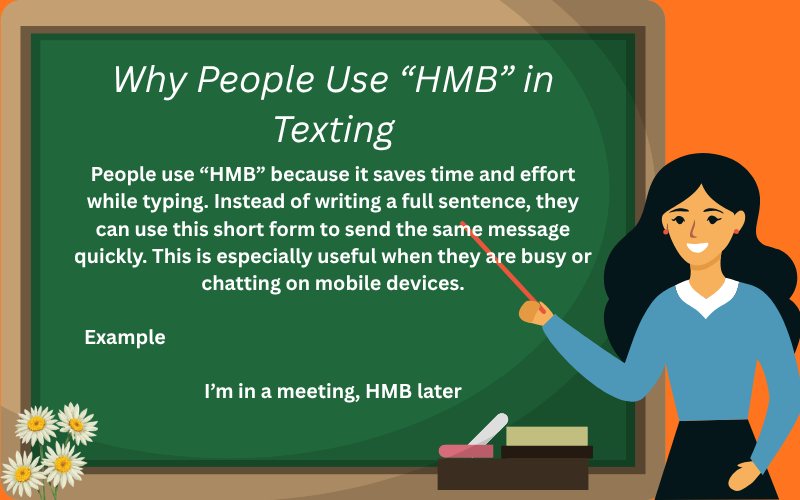 Why People Use “HMB” in Texting

People use “HMB” because it saves time and effort while typing. Instead of writing a full sentence, they can use this short form to send the same message quickly. This is especially useful when they are busy or chatting on mobile devices.

Example

I’m in a meeting, HMB later